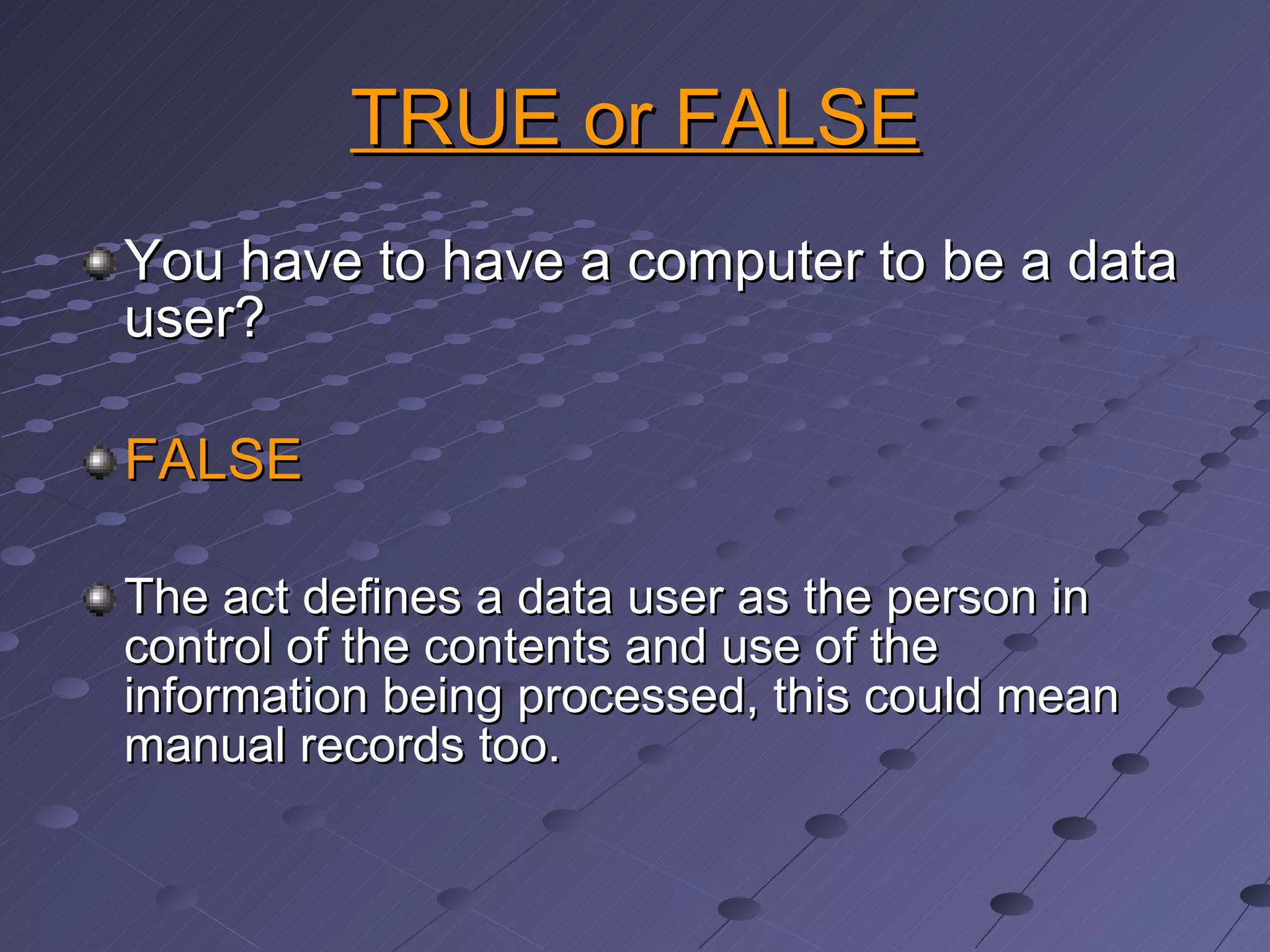 TRUE or FALSE

You have to have a computer to be a data user?

FALSE

The act defines a data user as the person in control of the contents and use of the information being processed, this could mean manual records too.